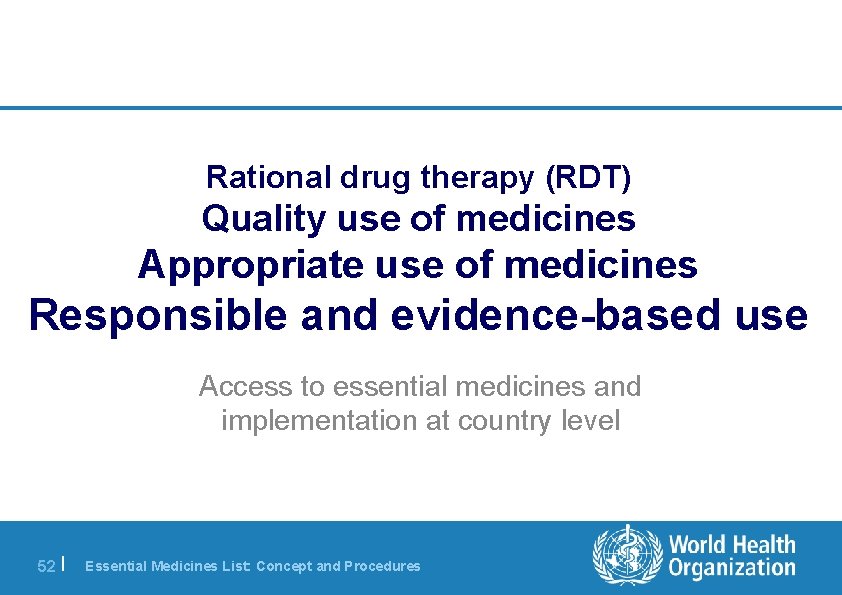 Rational drug therapy (RDT)
Quality use of medicines
Appropriate use of medicines
Responsible and evidence-based use

Access to essential medicines and implementation at country level

52 | Essential Medicines List: Concept and Procedures

World Health Organization